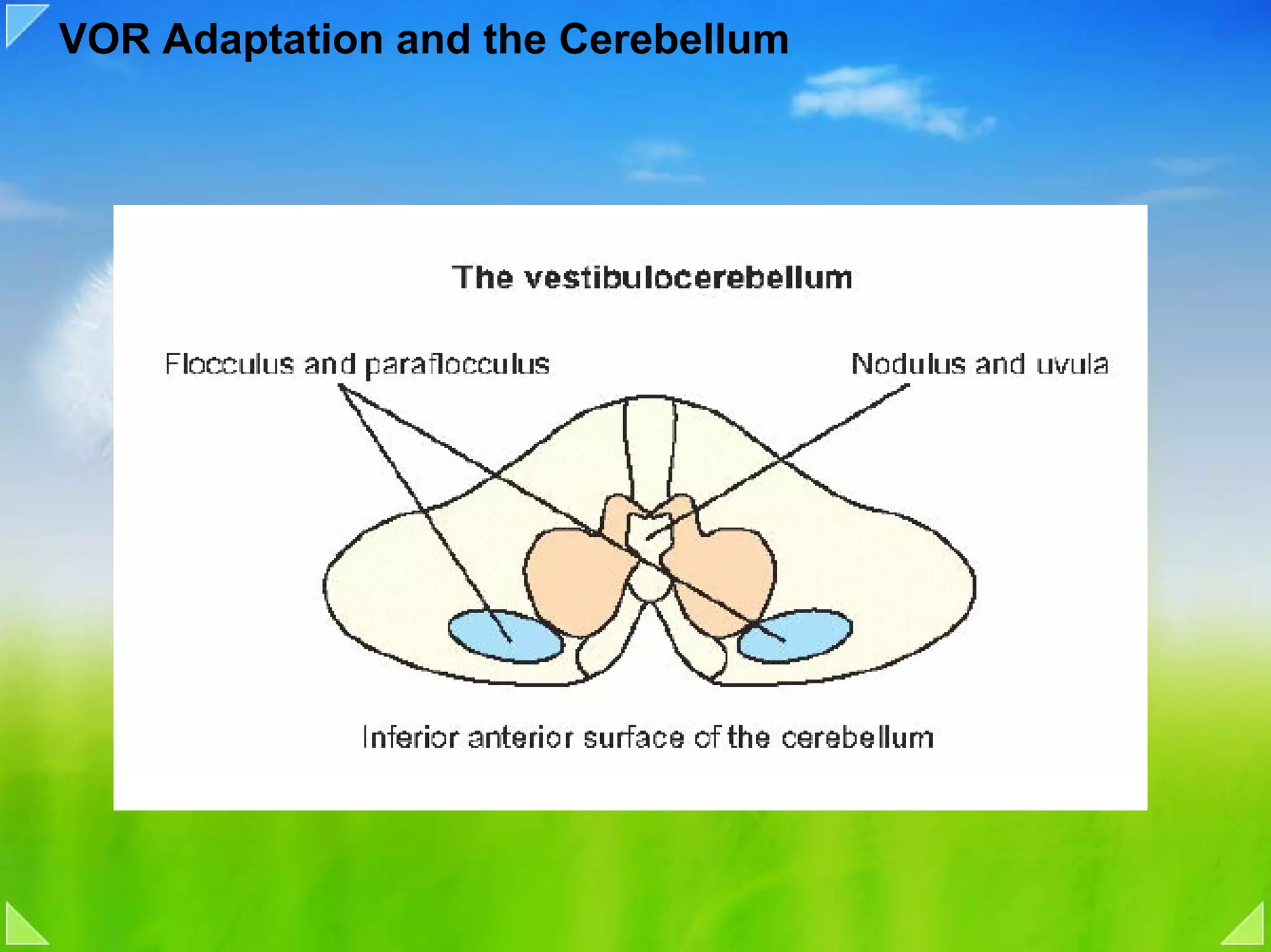 VOR Adaptation and the Cerebellum

The vestibulocerebellum

Flocculus and paraflocculus

Nodulus and uvula

Inferior anterior surface of the cerebellum